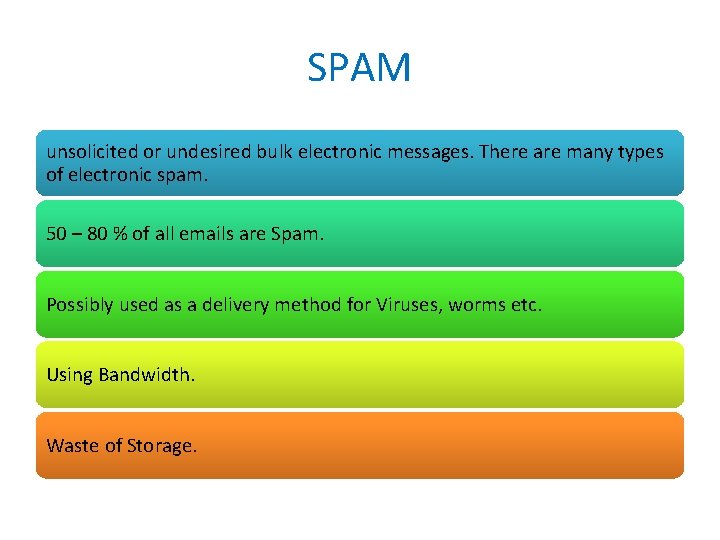 SPAM

unsolicited or undesired bulk electronic messages. There are many types of electronic spam.

50 – 80 % of all emails are Spam.

Possibly used as a delivery method for Viruses, worms etc.

Using Bandwidth.

Waste of Storage.